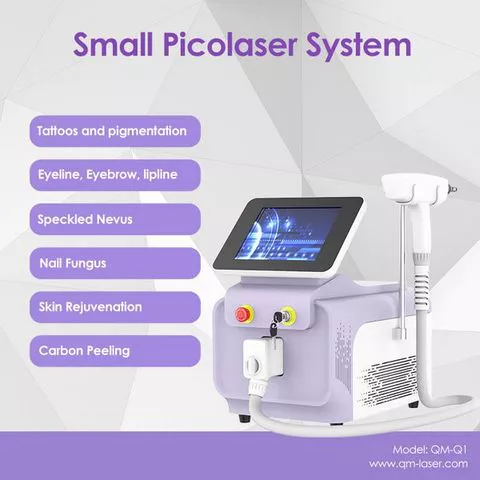 Small Picolaser System

Tattoos and pigmentation

Eyeline, Eyebrow, lipline

Speckled Nevus

Nail Fungus

Skin Rejuvenation

Carbon Peeling

Model: QM-Q1
www.qm-laser.com